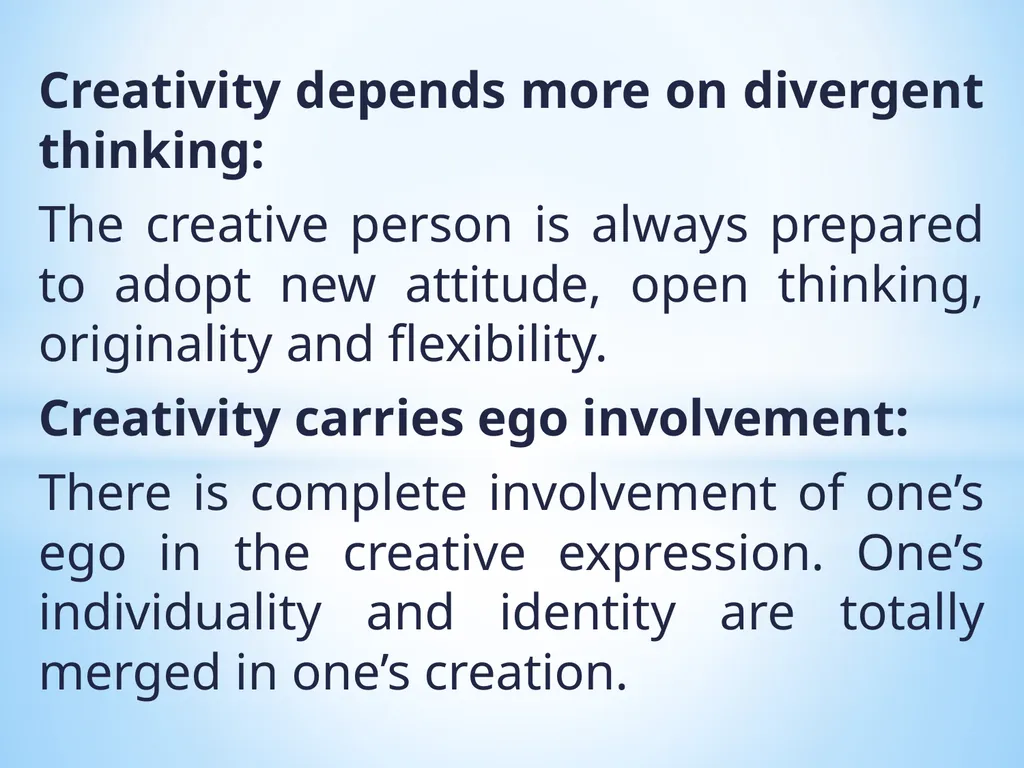 Creativity depends more on divergent thinking:

The creative person is always prepared to adopt new attitude, open thinking, originality and flexibility.

Creativity carries ego involvement:

There is complete involvement of one’s ego in the creative expression. One’s individuality and identity are totally merged in one’s creation.